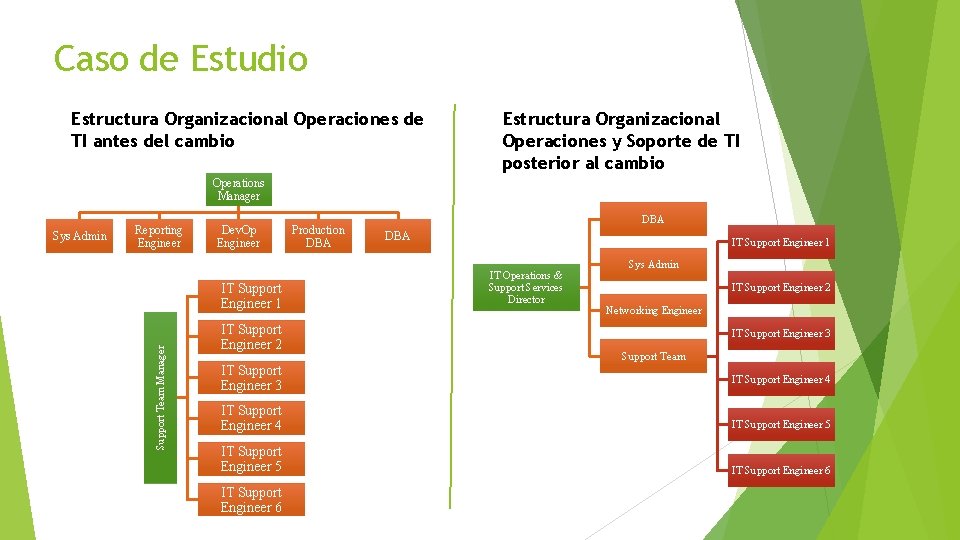 Caso de Estudio

Estructura Organizacional Operaciones de TI antes del cambio

Operations Manager

Sys Admin

Reporting Engineer

DevOp Engineer

Production DBA

DBA

Support Team Manager

IT Support Engineer 1

IT Support Engineer 2

IT Support Engineer 3

IT Support Engineer 4

IT Support Engineer 5

IT Support Engineer 6

Estructura Organizacional Operaciones y Soporte de TI posterior al cambio

IT Operations & Support Services Director

DBA

Sys Admin

Networking Engineer

Support Team

IT Support Engineer 1

IT Support Engineer 2

IT Support Engineer 3

IT Support Engineer 4

IT Support Engineer 5

IT Support Engineer 6